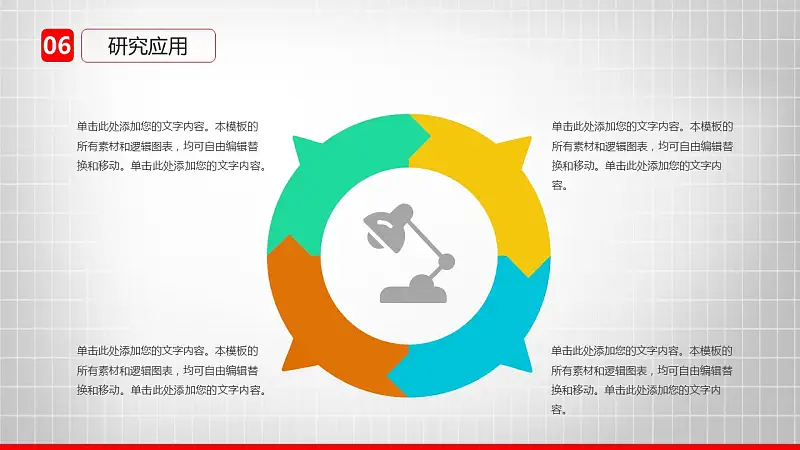 06 研究应用

单击此处添加您的文字内容。本模板的所有素材和逻辑图表，均可自由编辑替换和移动。单击此处添加您的文字内容。

单击此处添加您的文字内容。本模板的所有素材和逻辑图表，均可自由编辑替换和移动。单击此处添加您的文字内容。

单击此处添加您的文字内容。本模板的所有素材和逻辑图表，均可自由编辑替换和移动。单击此处添加您的文字内容。

单击此处添加您的文字内容。本模板的所有素材和逻辑图表，均可自由编辑替换和移动。单击此处添加您的文字内容。